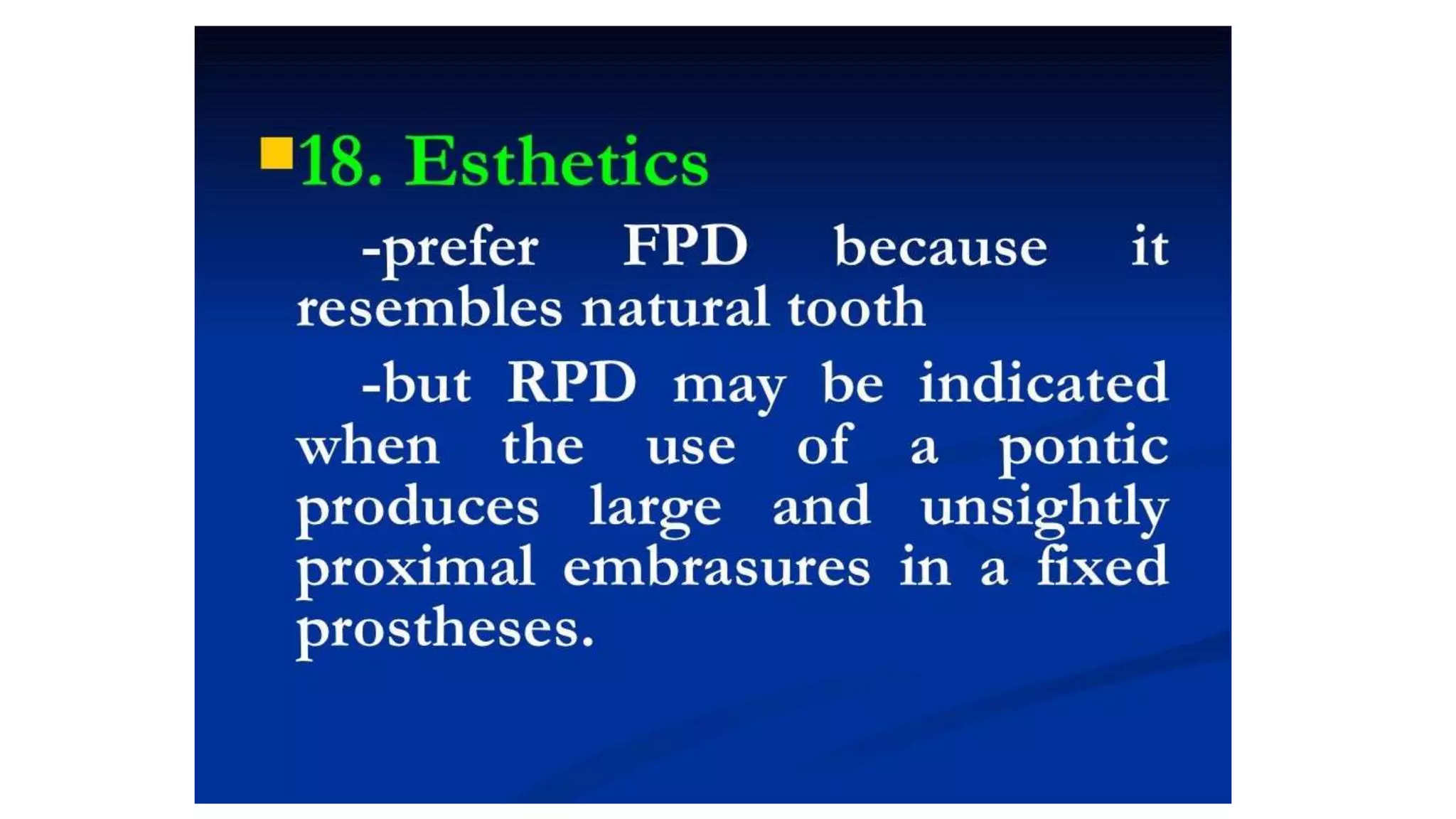 18. Esthetics

-prefer FPD because it resembles natural tooth

-but RPD may be indicated when the use of a pontic produces large and unsightly proximal embrasures in a fixed prostheses.